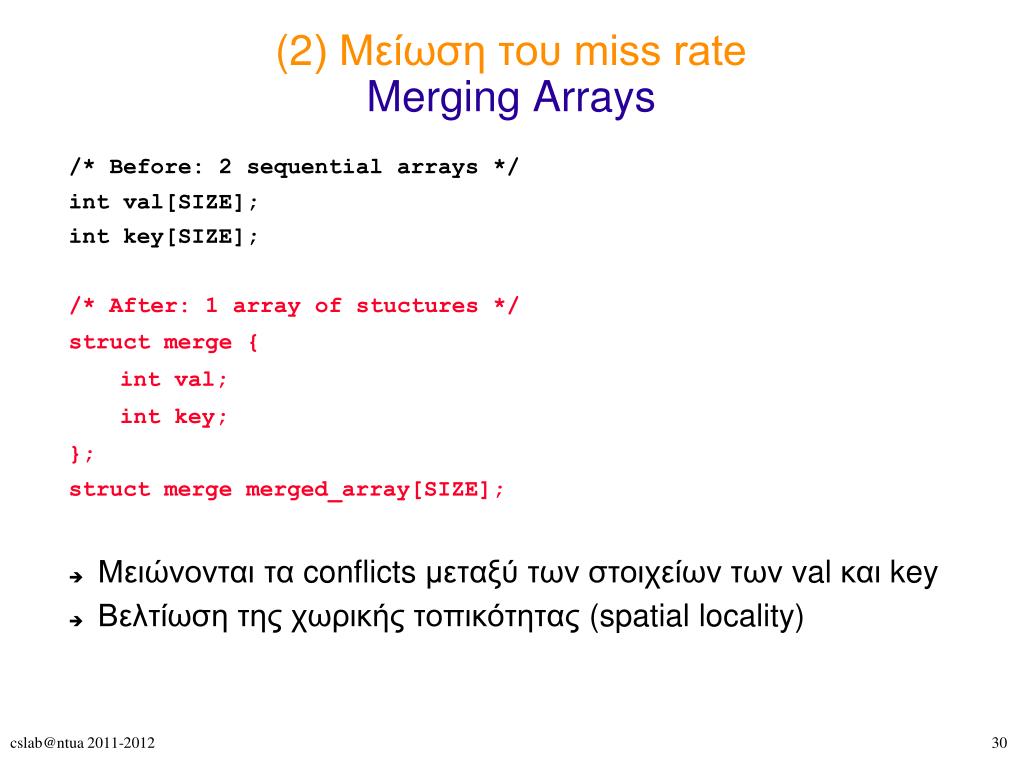 (2) Μείωση του miss rate
Merging Arrays

/* Before: 2 sequential arrays */
int val[SIZE];
int key[SIZE];

/* After: 1 array of stuctures */
struct merge {
int val;
int key;
};
struct merge merged_array[SIZE];

➔ Μειώνονται τα conflicts μεταξύ των στοιχείων των val και key
➔ Βελτίωση της χωρικής τοπικότητας (spatial locality)

cslab@ntua 2011-2012

30